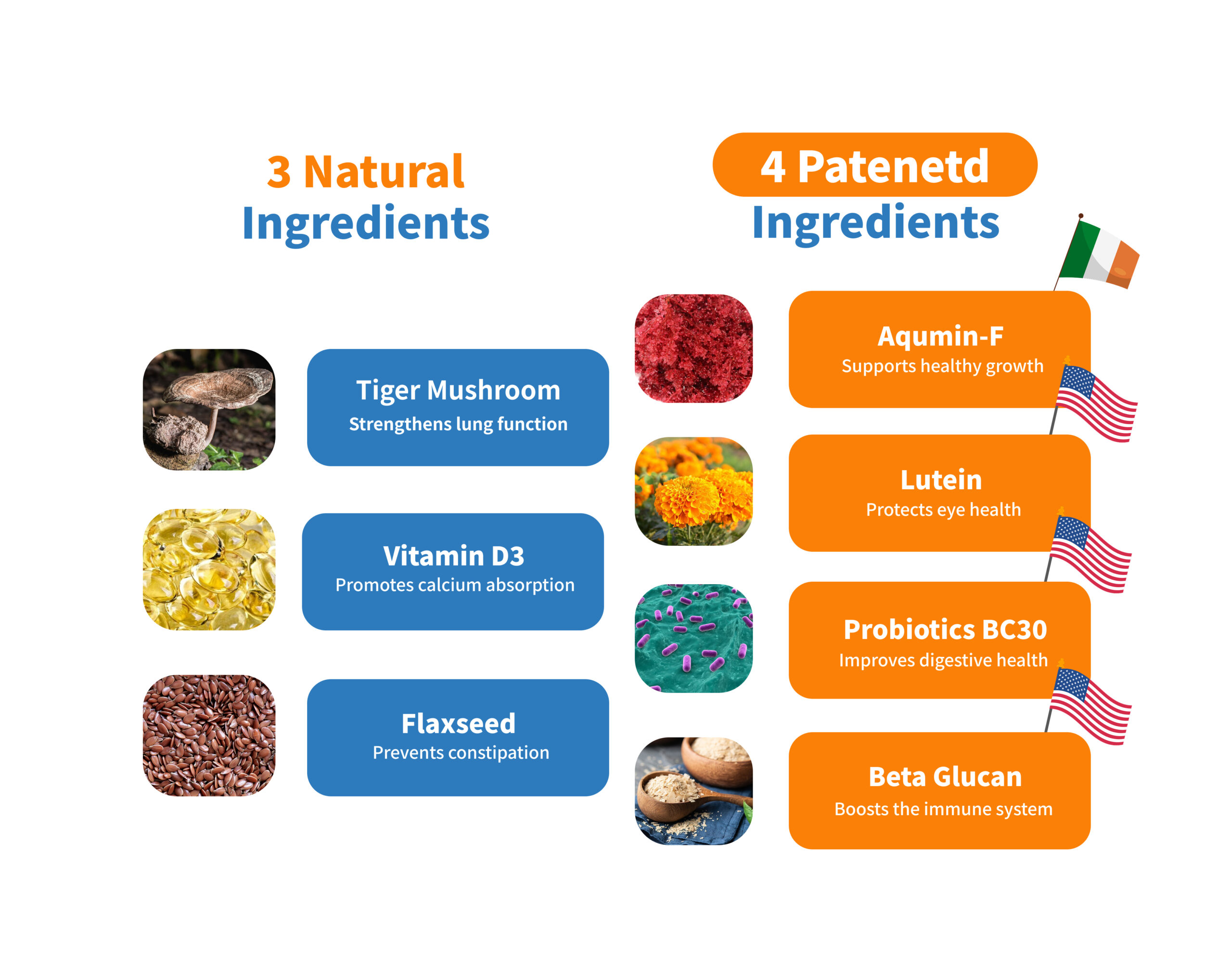 3 Natural Ingredients

Tiger Mushroom
Strengthens lung function

Vitamin D3
Promotes calcium absorption

Flaxseed
Prevents constipation

4 Patenetd Ingredients

Aqumin-F
Supports healthy growth

Lutein
Protects eye health

Probiotics BC30
Improves digestive health

Beta Glucan
Boosts the immune system